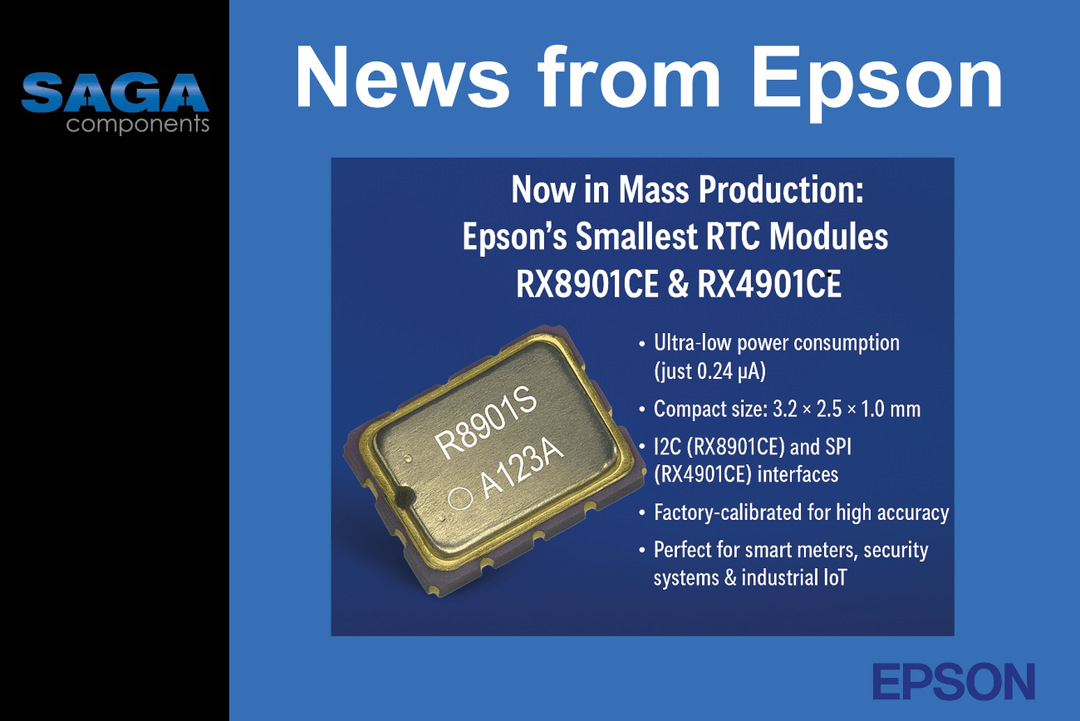 SAGA
components

News from Epson

Now in Mass Production:
Epson's Smallest RTC Modules
RX8901CE & RX4901CE

R8901S
A123A

• Ultra-low power consumption (just 0.24 μA)
• Compact size: 3.2 × 2.5 × 1.0 mm
• I2C (RX8901CE) and SPI (RX4901CE) interfaces
• Factory-calibrated for high accuracy
• Perfect for smart meters, security systems & industrial IoT

EPSON